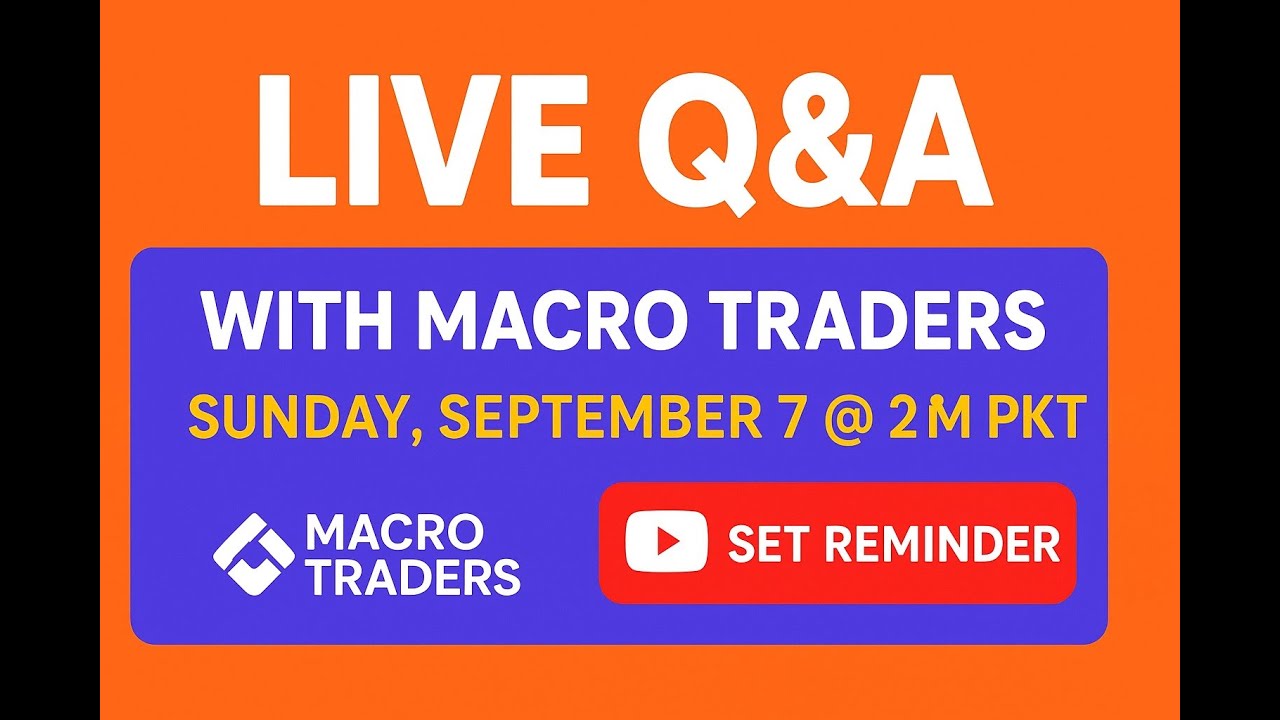 LIVE Q&A

WITH MACRO TRADERS

SUNDAY, SEPTEMBER 7 @ 2M PKT

MACRO TRADERS

SET REMINDER